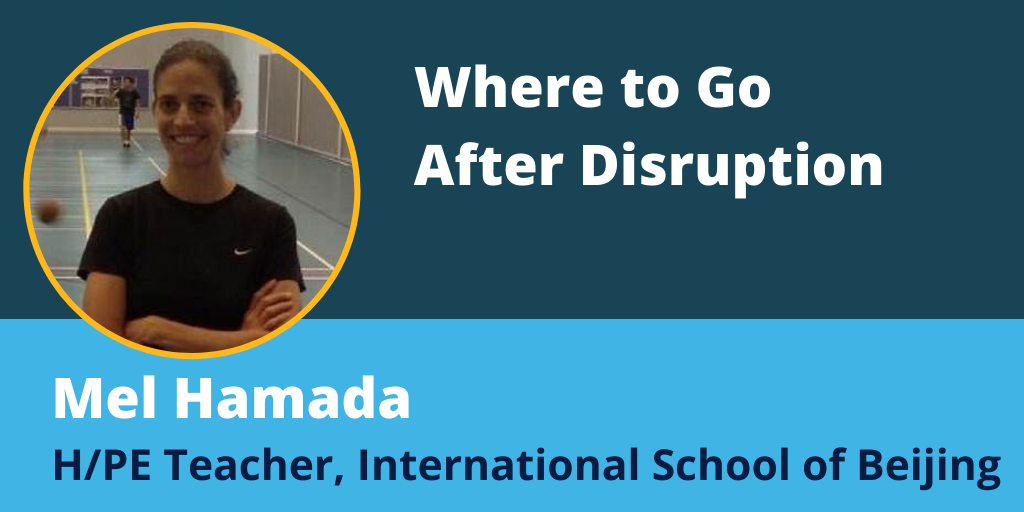 Where to Go After Disruption

Mel Hamada

H/PE Teacher, International School of Beijing